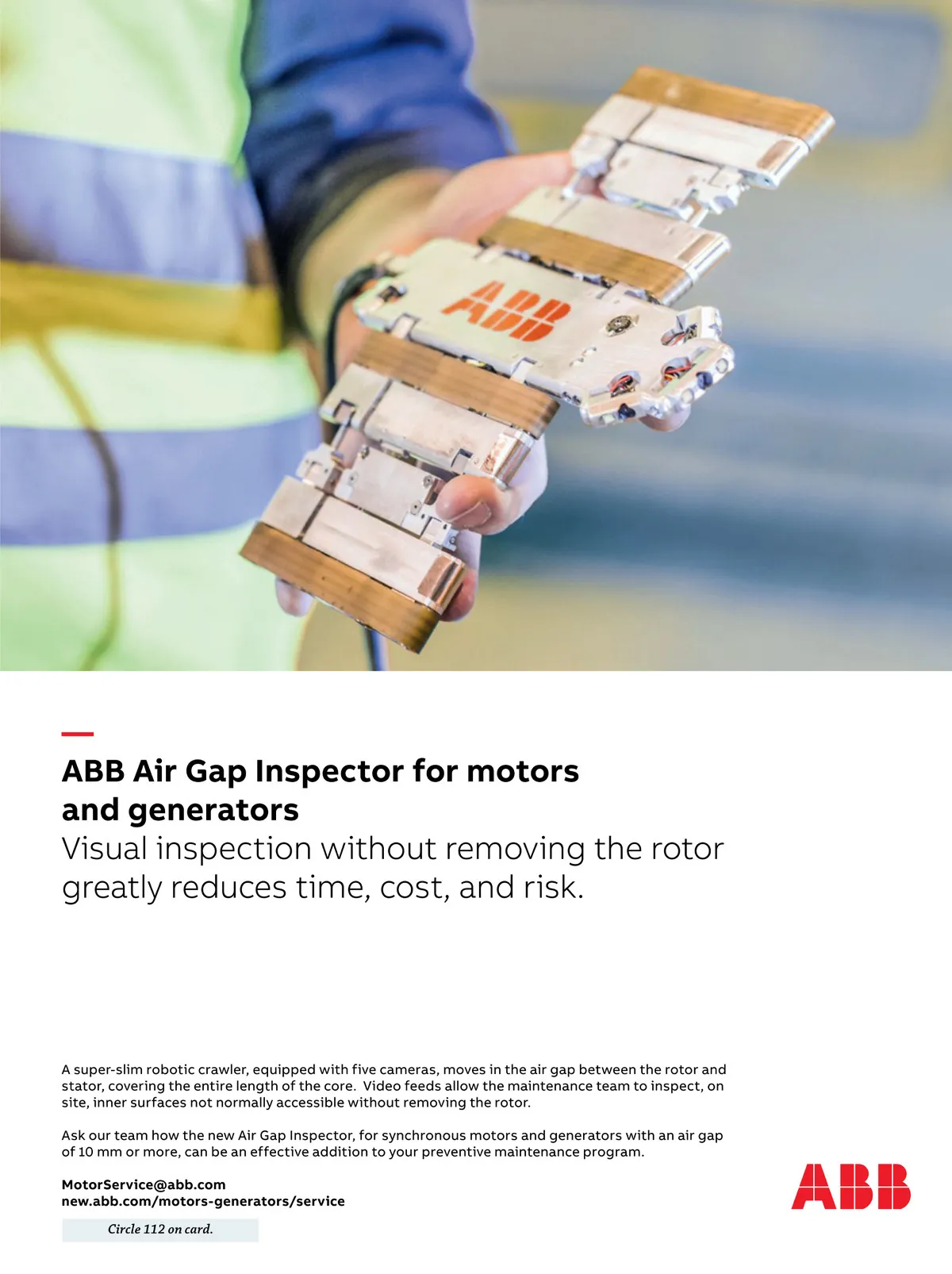 ABB

ABB Air Gap Inspector for motors and generators
Visual inspection without removing the rotor greatly reduces time, cost, and risk.

A super-slim robotic crawler, equipped with five cameras, moves in the air gap between the rotor and stator, covering the entire length of the core.  Video feeds allow the maintenance team to inspect, on site, inner surfaces not normally accessible without removing the rotor.

Ask our team how the new Air Gap Inspector, for synchronous motors and generators with an air gap of 10 mm or more, can be an effective addition to your preventive maintenance program.

MotorService@abb.com
new.abb.com/motors-generators/service

Circle 112 on card.

ABB